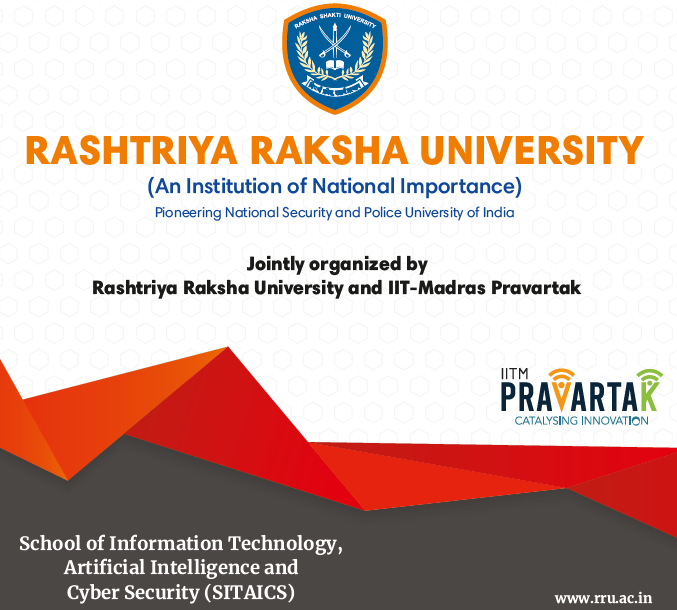 RAKSHA SHAKTI UNIVERSITY

RASHTRIYA RAKSHA UNIVERSITY
(An Institution of National Importance)
Pioneering National Security and Police University of India

Jointly organized by
Rashtriya Raksha University and IIT-Madras Pravartak

IITM
PRAVARTAK
CATALYSING INNOVATION

School of Information Technology, Artificial Intelligence and Cyber Security (SITAICS)

www.rru.ac.in